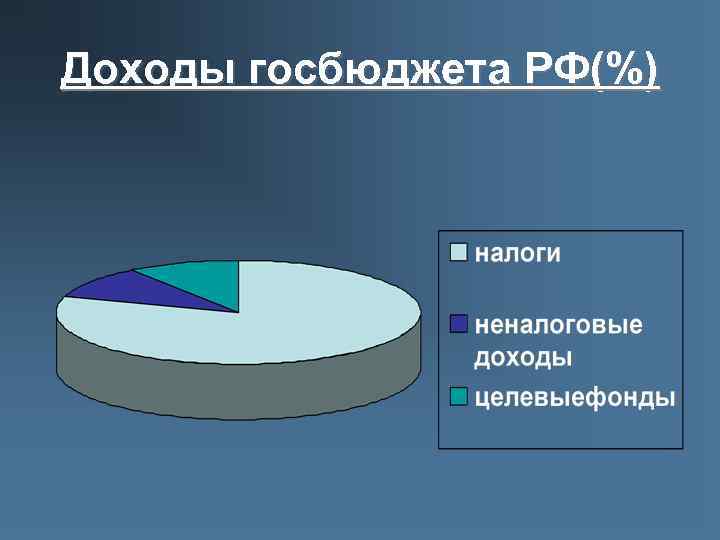 Доходы госбюджета РФ(%)

налоги

неналоговые доходы

целевыефонды